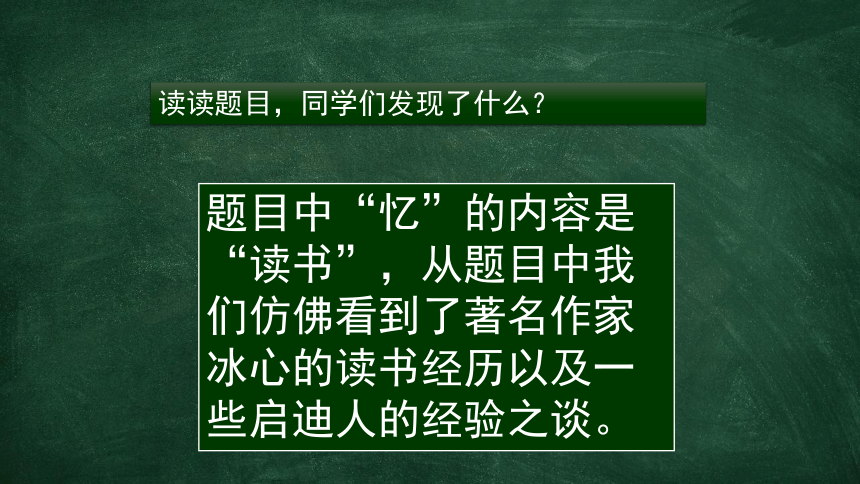 读读题目，同学们发现了什么？

题目中“忆”的内容是“读书”，从题目中我们仿佛看到了著名作家冰心的读书经历以及一些启迪人的经验之谈。